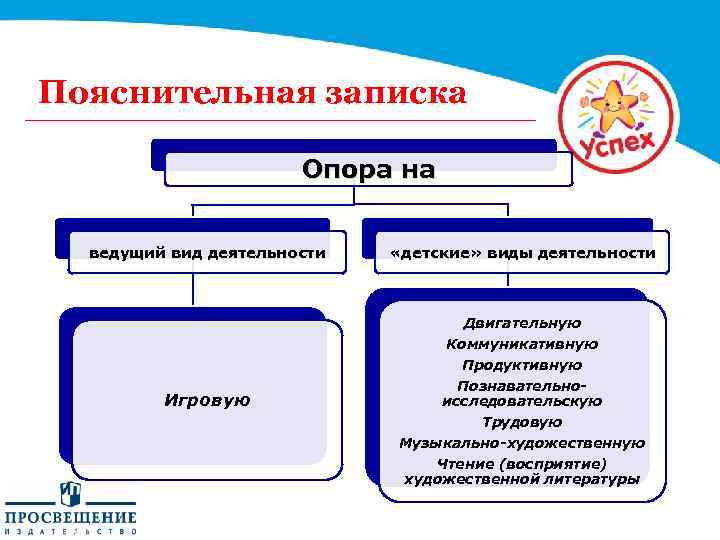 Пояснительная записка

успех

Опора на

ведущий вид деятельности

«детские» виды деятельности

Игровую

Двигательную
Коммуникативную
Продуктивную
Познавательно-исследовательскую
Трудовую
Музыкально-художественную
Чтение (восприятие) художественной литературы

ПРОСВЕЩЕНИЕ
ИЗДАТЕЛЬСТВО